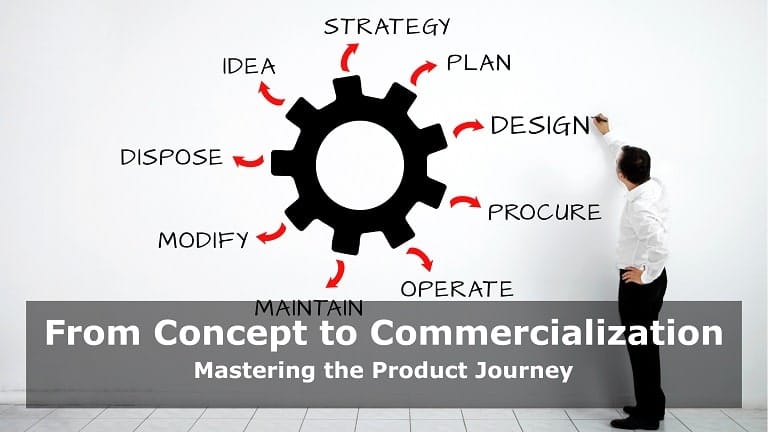 STRATEGY
PLAN
DESIGN
PROCURE
OPERATE
MAINTAIN
MODIFY
DISPOSE
IDEA

From Concept to Commercialization
Mastering the Product Journey